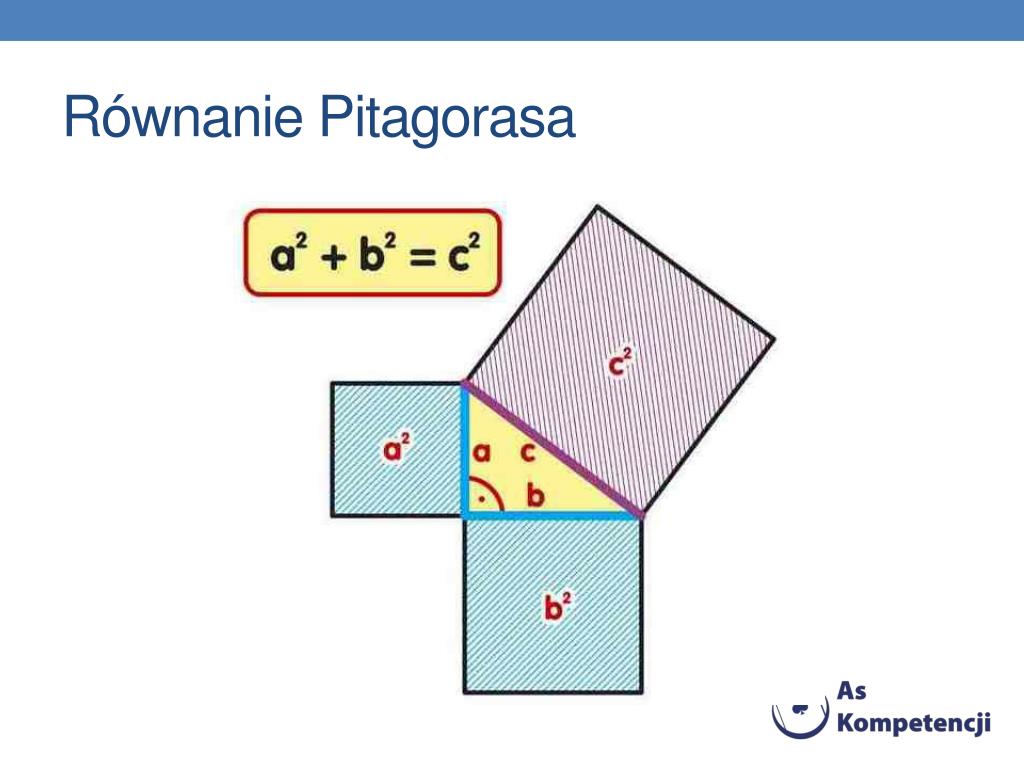 Równanie Pitagorasa

$a^2 + b^2 = c^2$

$c^2$

$a^2$

a c

b

$b^2$

As Kompetencji